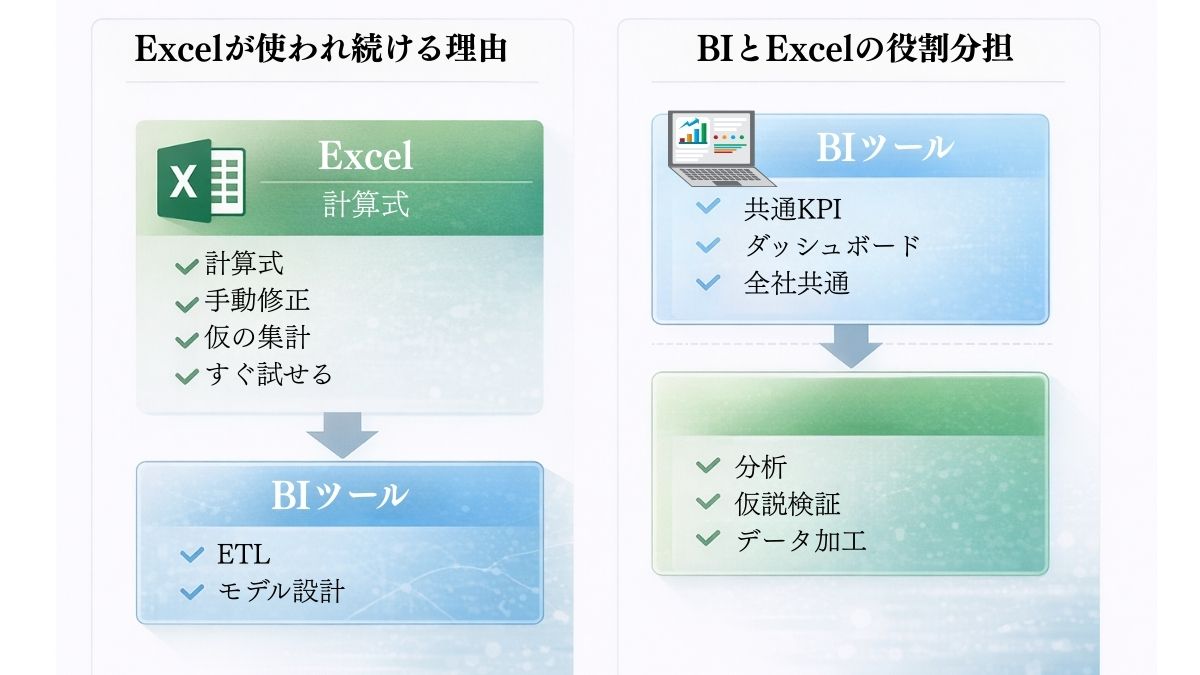 Excelが使われ続ける理由

Excel
計算式

計算式
手動修正
仮の集計
すぐ試せる

BIツール

ETL
モデル設計

BIとExcelの役割分担

BIツール

共通KPI
ダッシュボード
全社共通

分析
仮説検証
データ加工